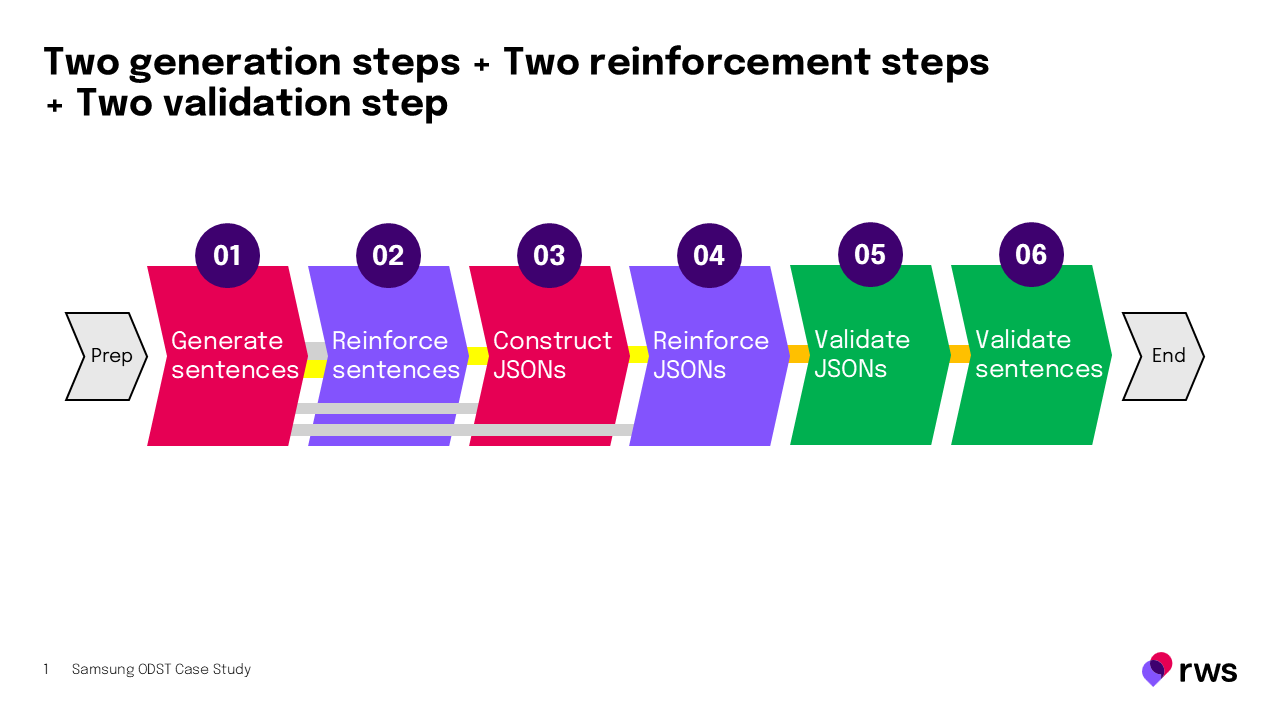 Two generation steps + Two reinforcement steps + Two validation step

Prep

01
Generate sentences

02
Reinforce sentences

03
Construct JSONs

04
Reinforce JSONs

05
Validate JSONs

06
Validate sentences

End

1 Samsung ODST Case Study

rws